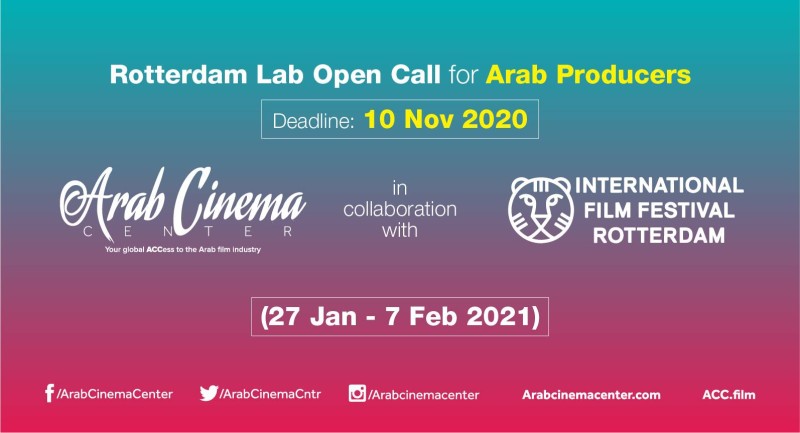 Rotterdam Lab Open Call for Arab Producers

Deadline: 10 Nov 2020

Arab Cinema
CENTER
Your global ACCess to the Arab film industry

in collaboration with

INTERNATIONAL FILM FESTIVAL ROTTERDAM

(27 Jan - 7 Feb 2021)

/ArabCinemaCenter /ArabCinemaCntr /Arabcinemacenter Arabcinemacenter.com ACC.film